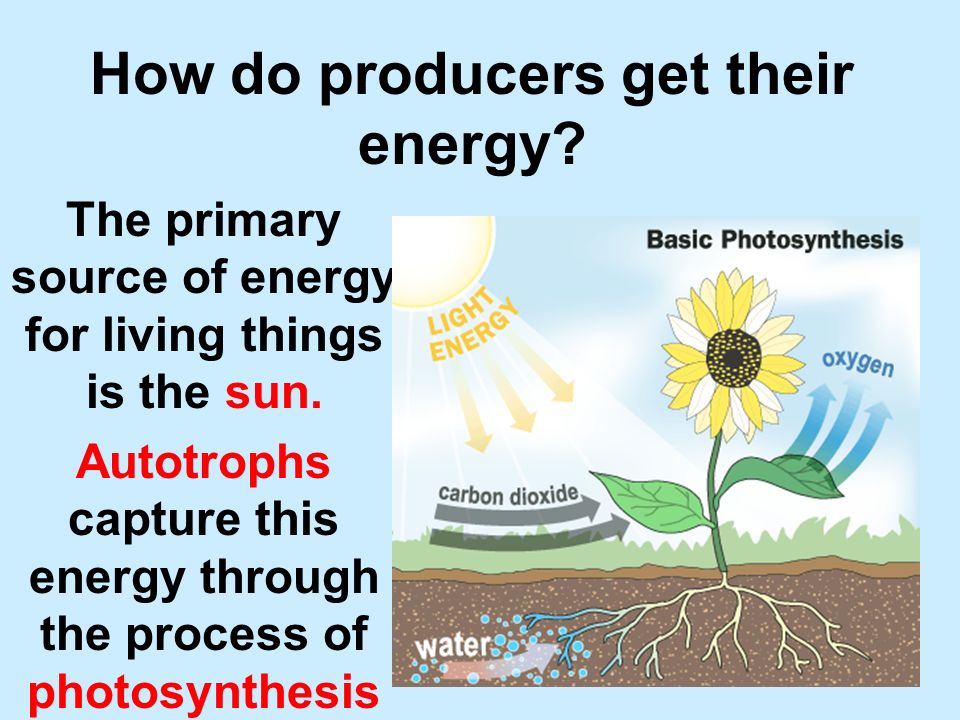 How do producers get their energy?

The primary source of energy for living things is the sun.

Autotrophs capture this energy through the process of photosynthesis

Basic Photosynthesis

LIGHT ENERGY

oxygen

carbon dioxide

water